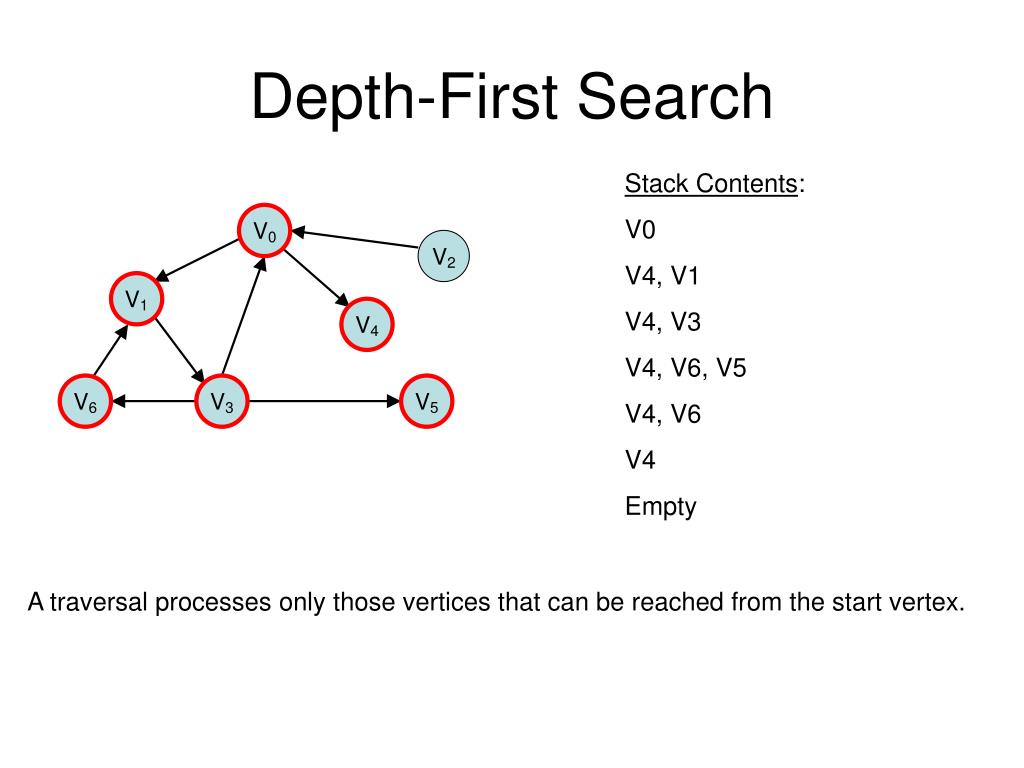 Depth-First Search

$V_0$

$V_2$

$V_1$

$V_4$

$V_6$

$V_3$

$V_5$

Stack Contents:

V0

V4, V1

V4, V3

V4, V6, V5

V4, V6

V4

Empty

A traversal processes only those vertices that can be reached from the start vertex.